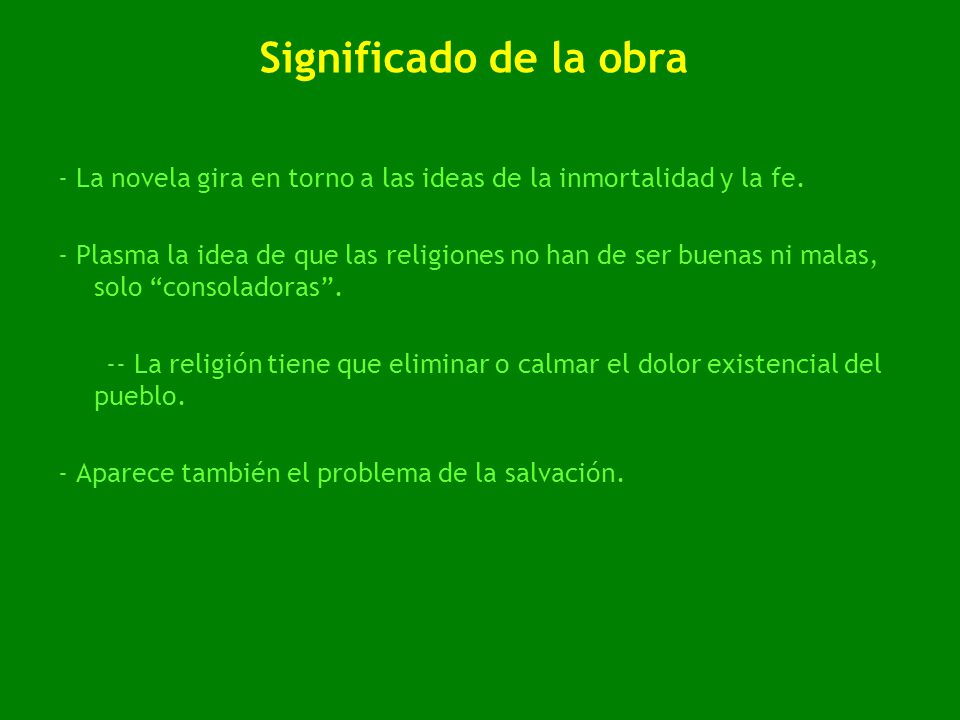 Significado de la obra

- La novela gira en torno a las ideas de la inmortalidad y la fe.

- Plasma la idea de que las religiones no han de ser buenas ni malas, solo “consoladoras”.

-- La religión tiene que eliminar o calmar el dolor existencial del pueblo.

- Aparece también el problema de la salvación.